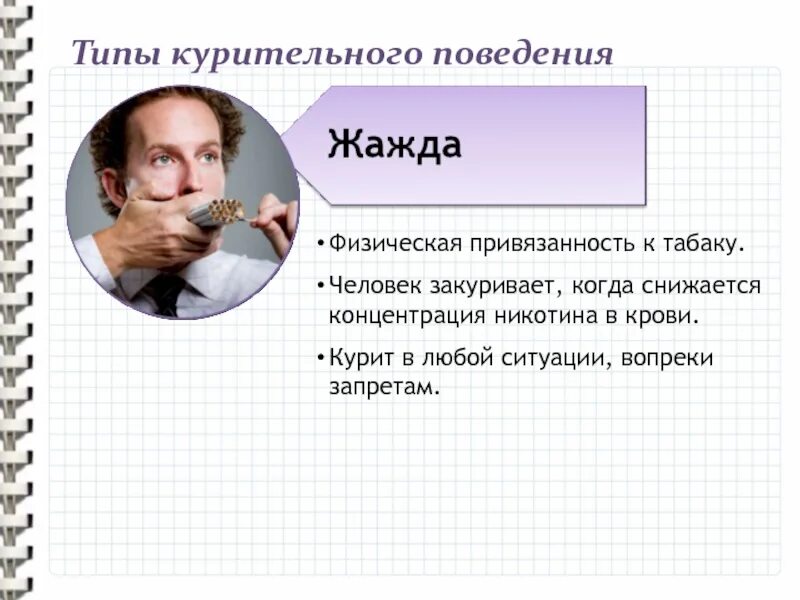 Типы курительного поведения

Жажда

• Физическая привязанность к табаку.

• Человек закуривает, когда снижается концентрация никотина в крови.

• Курит в любой ситуации, вопреки запретам.